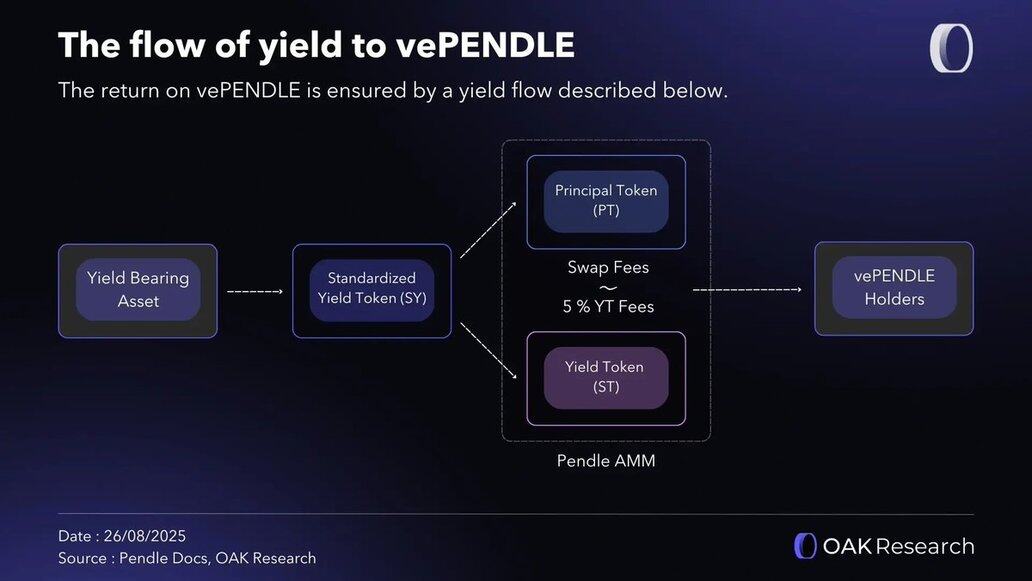 The flow of yield to vePENDLE

The return on vePENDLE is ensured by a yield flow described below.

Yield Bearing Asset

Standardized Yield Token (SY)

Principal Token (PT)

Swap Fees
~
5 % YT Fees

Yield Token (ST)

Pendle AMM

vePENDLE Holders

Date : 26/08/2025
Source : Pendle Docs, OAK Research

OAK Research